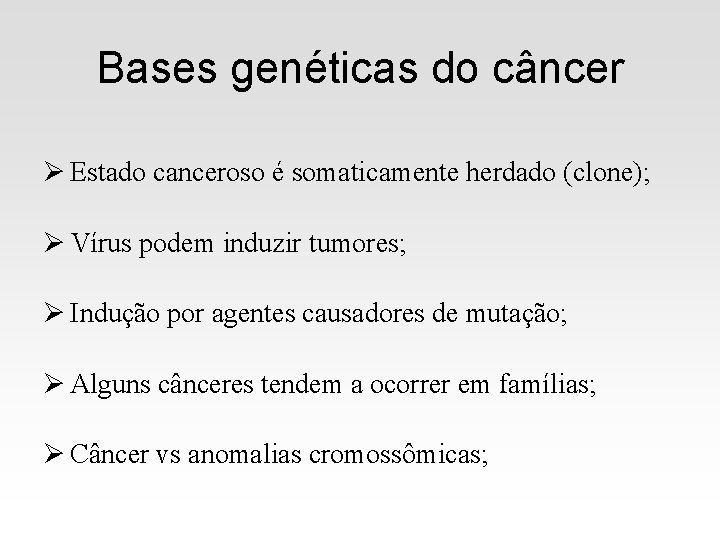 Bases genéticas do câncer

➢ Estado canceroso é somaticamente herdado (clone);

➢ Vírus podem induzir tumores;

➢ Indução por agentes causadores de mutação;

➢ Alguns cânceres tendem a ocorrer em famílias;

➢ Câncer vs anomalias cromossômicas;